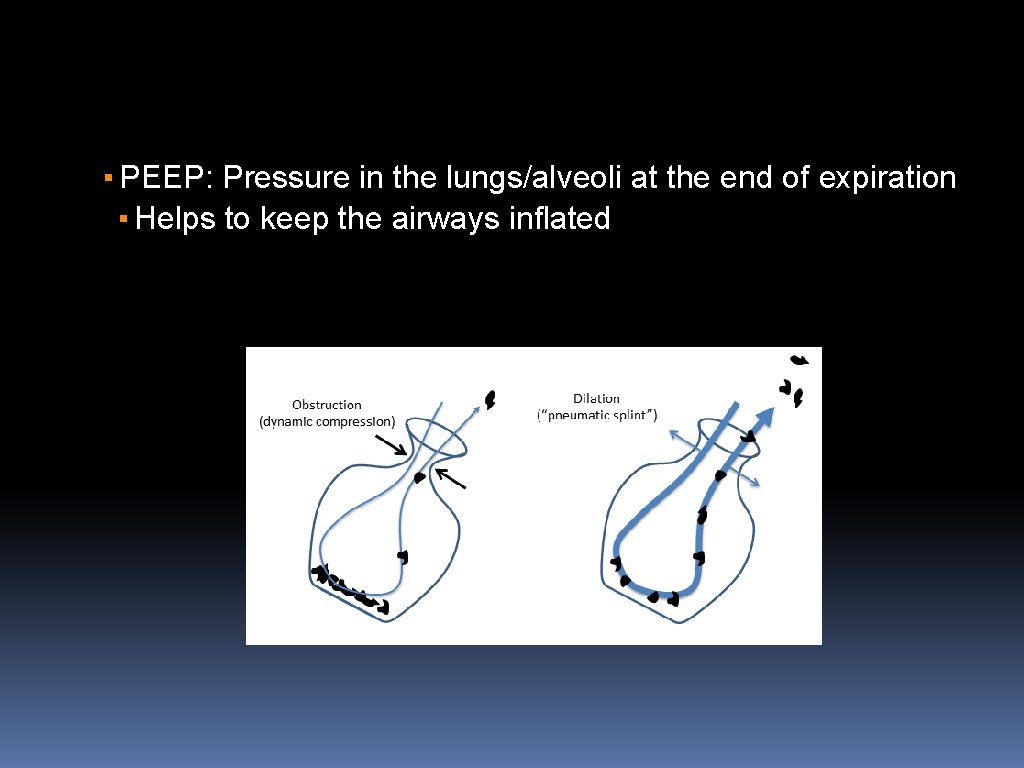 ▪ PEEP: Pressure in the lungs/alveoli at the end of expiration
▪ Helps to keep the airways inflated

Obstruction
(dynamic compression)

Dilation
("pneumatic splint")